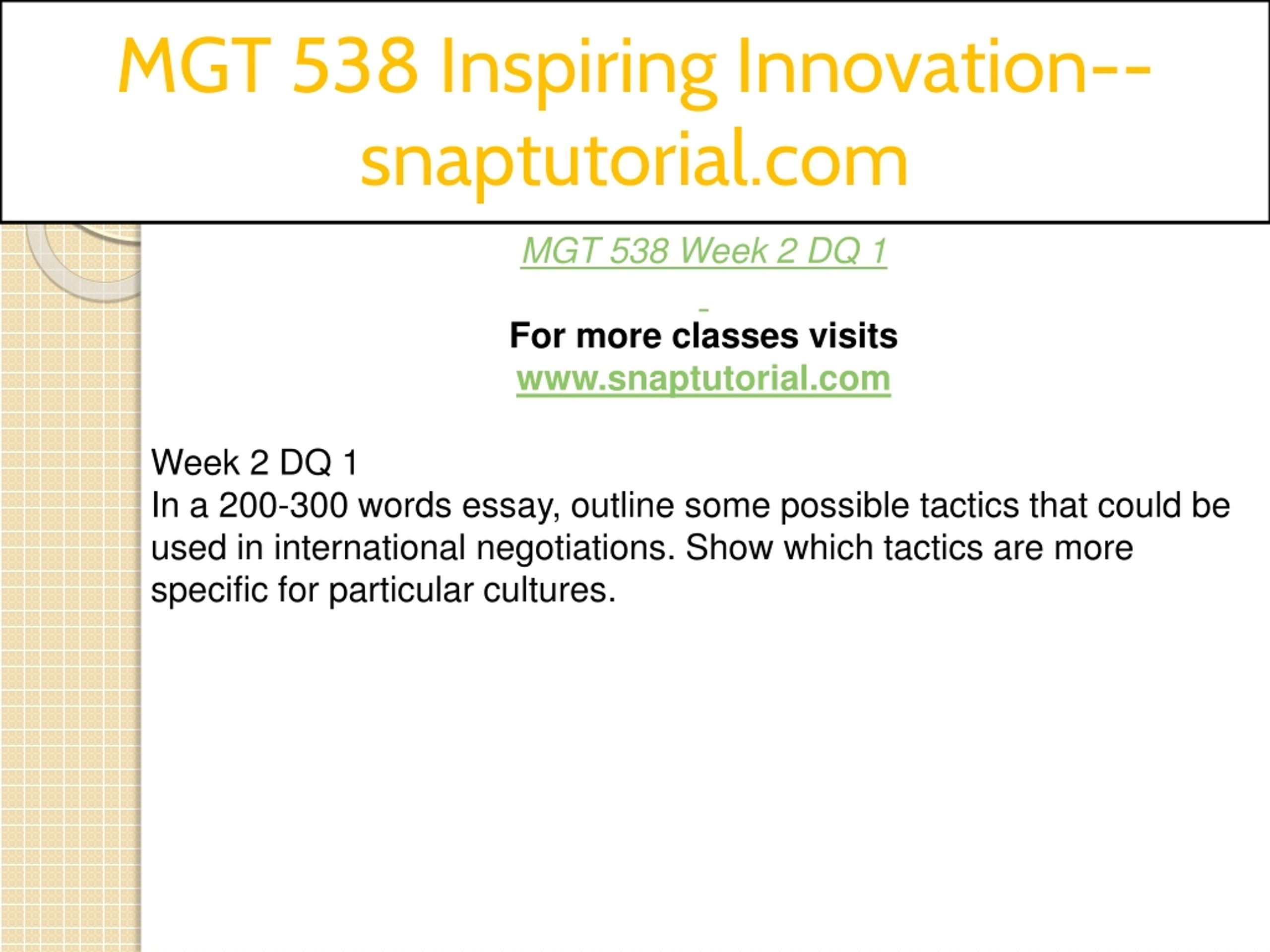 MGT 538 Inspiring Innovation--snaptutorial.com

MGT 538 Week 2 DQ 1

For more classes visits
www.snaptutorial.com

Week 2 DQ 1
In a 200-300 words essay, outline some possible tactics that could be used in international negotiations. Show which tactics are more specific for particular cultures.